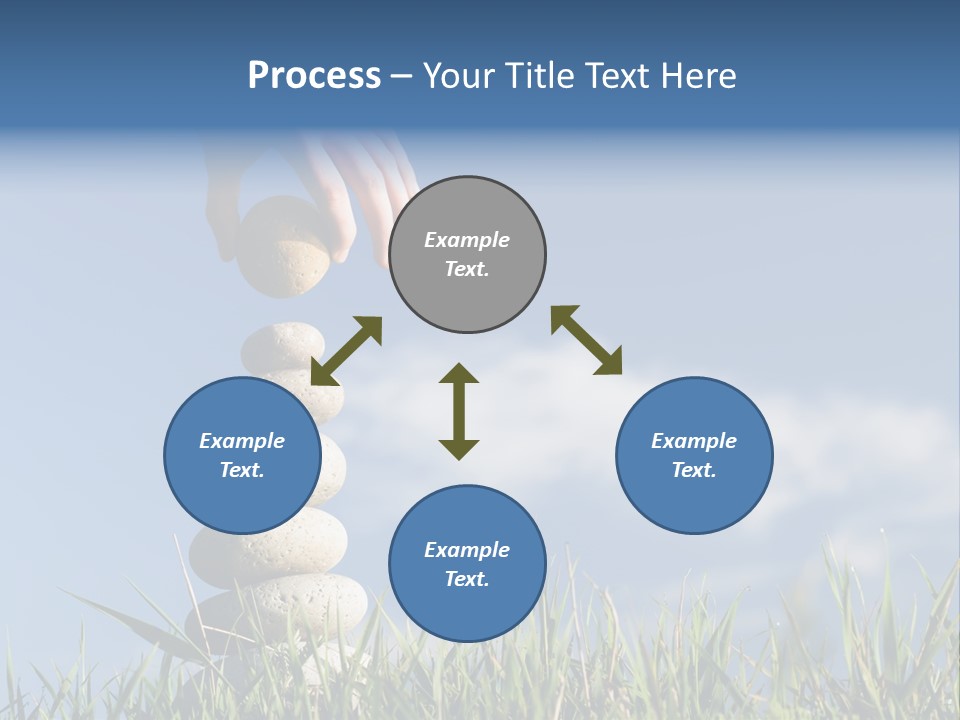 Process – Your Title Text Here

Example Text.

Example Text.

Example Text.

Example Text.